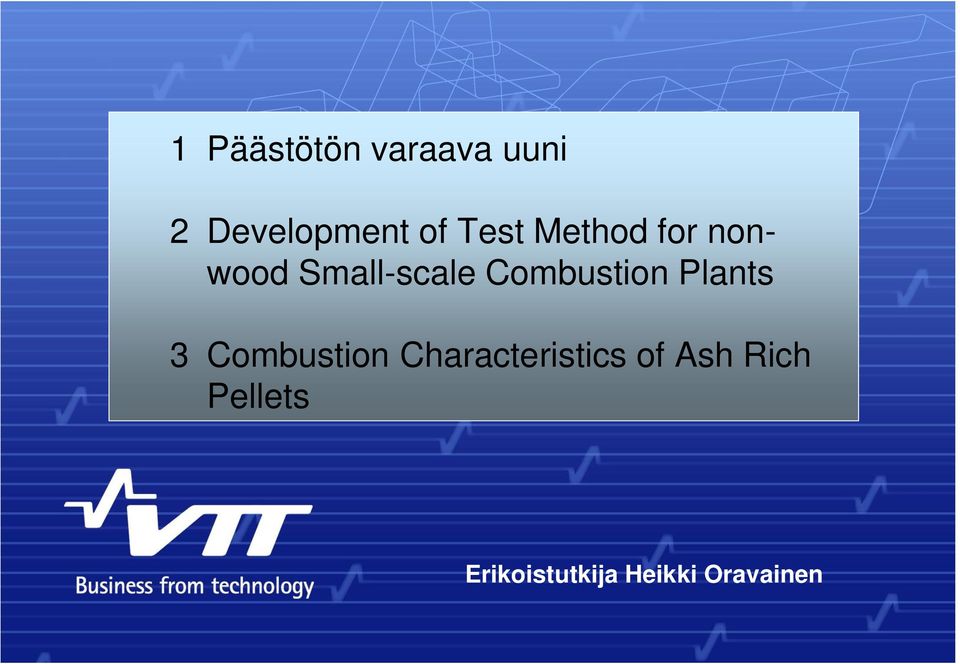 1 Päästötön varaava uuni

2 Development of Test Method for non-wood Small-scale Combustion Plants

3 Combustion Characteristics of Ash Rich Pellets

VTT

Business from technology

Erikoistutkija Heikki Oravainen